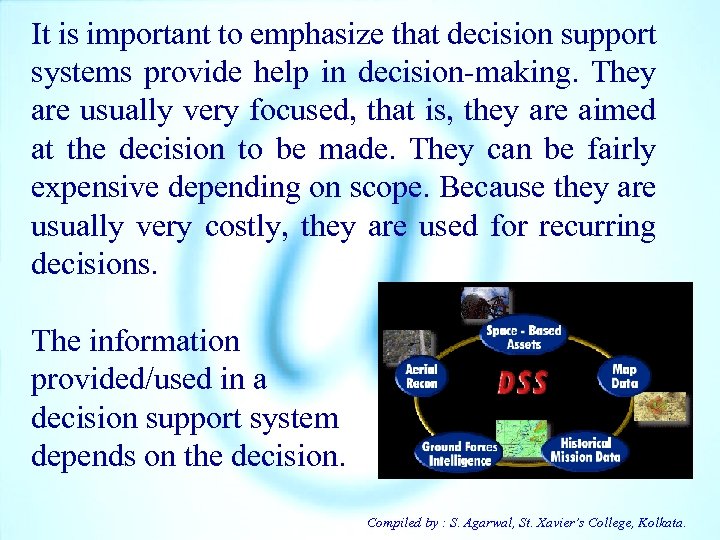 It is important to emphasize that decision support systems provide help in decision-making. They are usually very focused, that is, they are aimed at the decision to be made. They can be fairly expensive depending on scope. Because they are usually very costly, they are used for recurring decisions.

The information provided/used in a decision support system depends on the decision.

Space - Based Assets

Aerial Recon

DSS

Map Data

Ground Forces Intelligence

Historical Mission Data

Compiled by : S. Agarwal, St. Xavier's College, Kolkata.